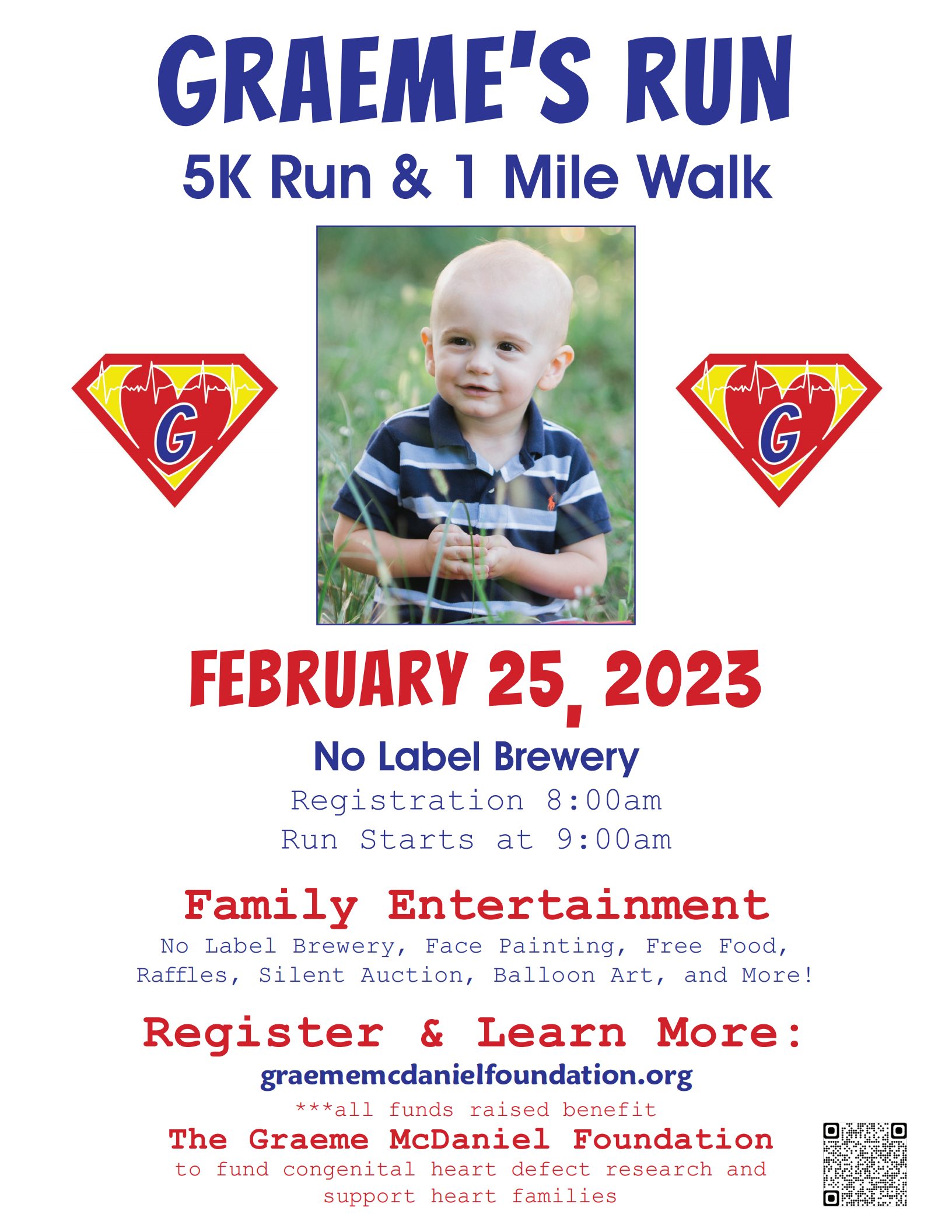 GRAEME'S RUN

5K Run & 1 Mile Walk

G

G

FEBRUARY 25, 2023

No Label Brewery

Registration 8:00am
Run Starts at 9:00am

Family Entertainment

No Label Brewery, Face Painting, Free Food, Raffles, Silent Auction, Balloon Art, and More!

Register & Learn More:

graememcdanielfoundation.org

***all funds raised benefit
The Graeme McDaniel Foundation
to fund congenital heart defect research and support heart families